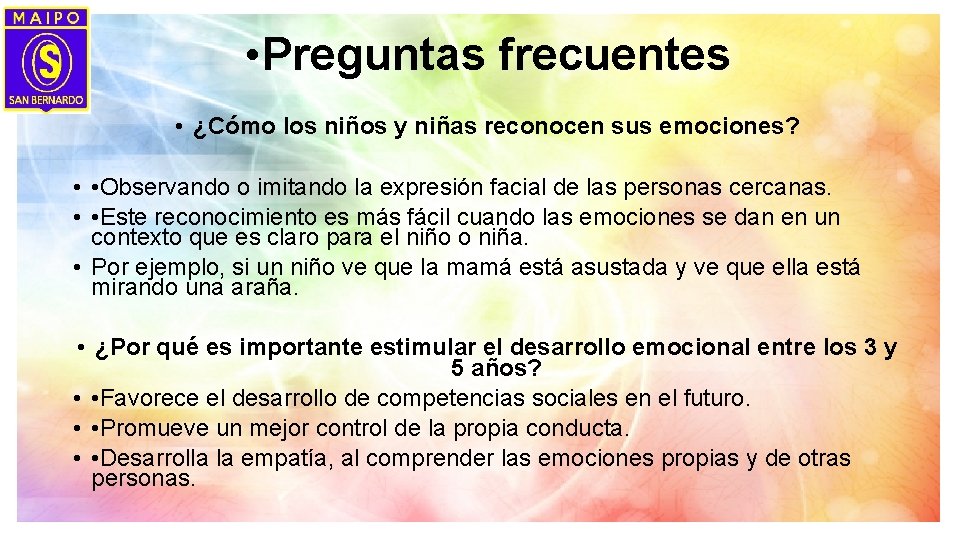 MAIPO
S
SAN BERNARDO

•Preguntas frecuentes

• ¿Cómo los niños y niñas reconocen sus emociones?

• •Observando o imitando la expresión facial de las personas cercanas.
• •Este reconocimiento es más fácil cuando las emociones se dan en un contexto que es claro para el niño o niña.
• Por ejemplo, si un niño ve que la mamá está asustada y ve que ella está mirando una araña.

• ¿Por qué es importante estimular el desarrollo emocional entre los 3 y 5 años?
• •Favorece el desarrollo de competencias sociales en el futuro.
• •Promueve un mejor control de la propia conducta.
• •Desarrolla la empatía, al comprender las emociones propias y de otras personas.